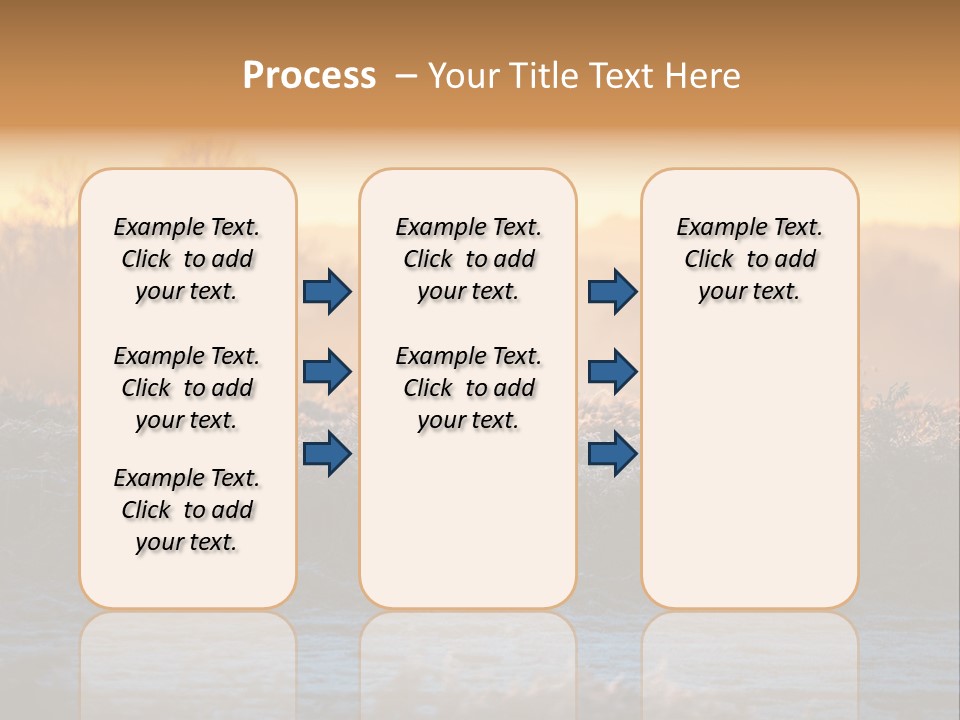 Process – Your Title Text Here

Example Text. Click to add your text.

Example Text. Click to add your text.

Example Text. Click to add your text.

Example Text. Click to add your text.

Example Text. Click to add your text.

Example Text. Click to add your text.